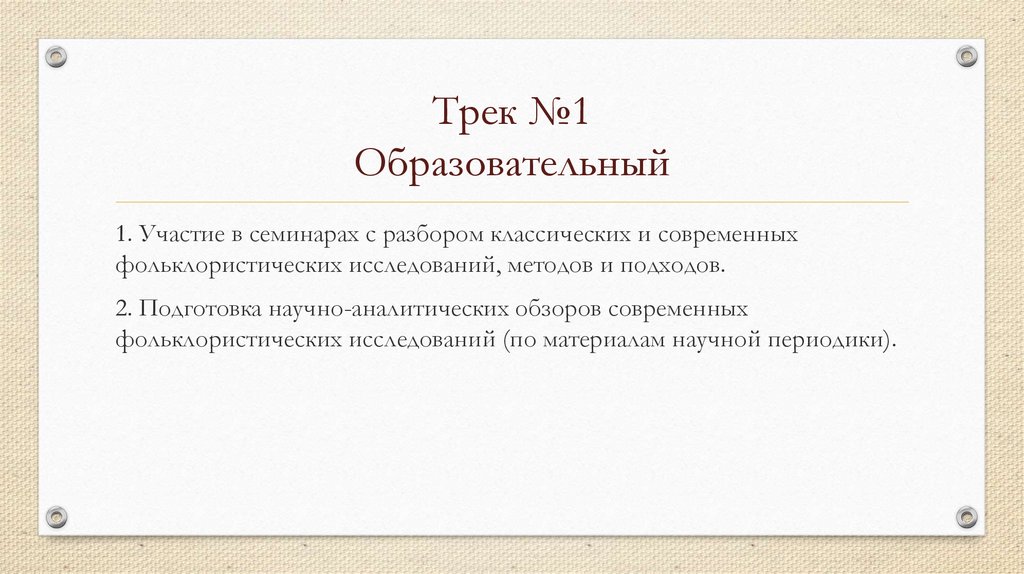 Трек №1
Образовательный

1. Участие в семинарах с разбором классических и современных фольклористических исследований, методов и подходов.

2. Подготовка научно-аналитических обзоров современных фольклористических исследований (по материалам научной периодики).